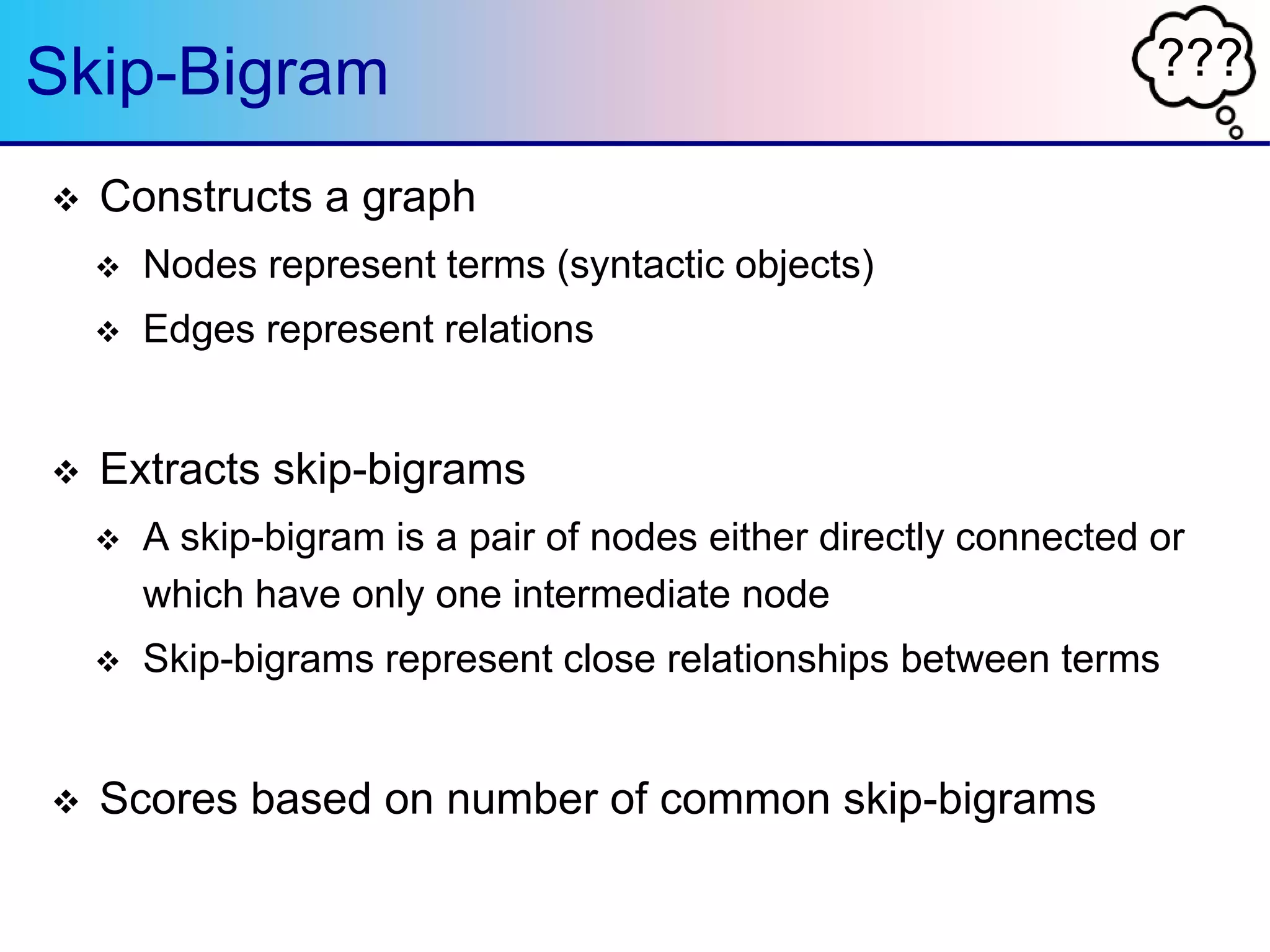 Skip-Bigram

???

❖ Constructs a graph

❖ Nodes represent terms (syntactic objects)

❖ Edges represent relations

❖ Extracts skip-bigrams

❖ A skip-bigram is a pair of nodes either directly connected or which have only one intermediate node

❖ Skip-bigrams represent close relationships between terms

❖ Scores based on number of common skip-bigrams